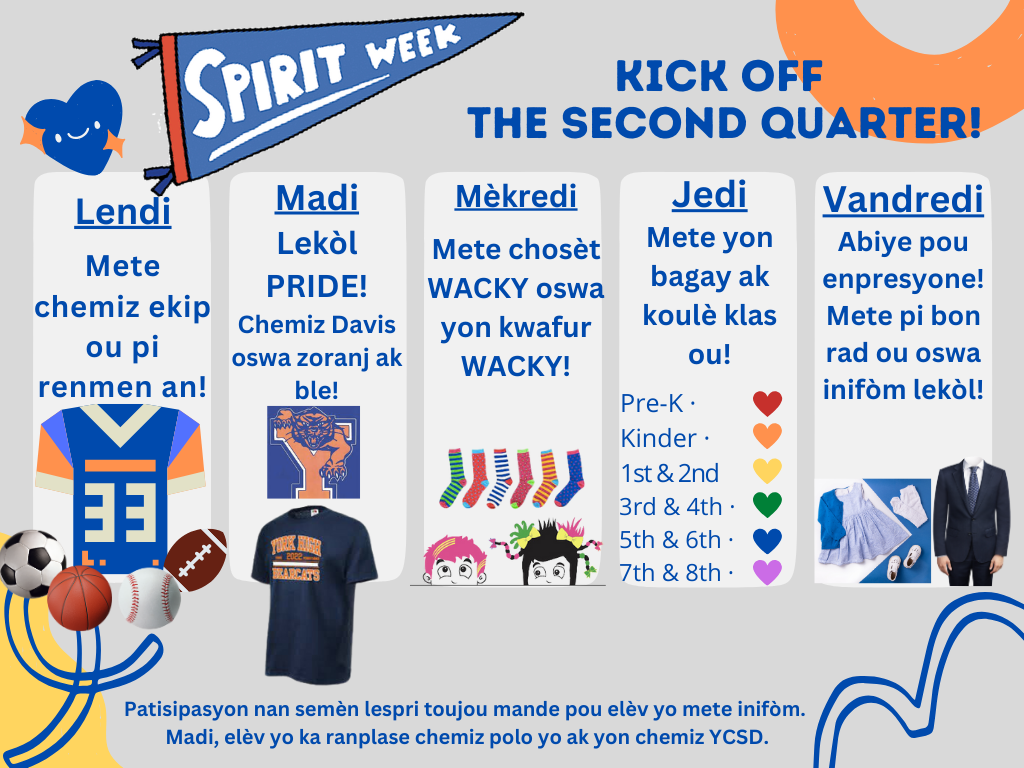 SPIRIT WEEK

KICK OFF THE SECOND QUARTER!

Lendi
Mete chemiz ekip ou pi renmen an!

33

Madi
Lekòl PRIDE!
Chemiz Davis oswa zoranj ak ble!

Y

YORK HIGH 2022 BEARCATS

Mèkredi
Mete chosèt WACKY oswa yon kwafur WACKY!

Jedi
Mete yon bagay ak koulè klas ou!

Pre-K ·
Kinder ·
1st & 2nd
3rd & 4th ·
5th & 6th ·
7th & 8th ·

Vandredi
Abiye pou enpresyone! Mete pi bon rad ou oswa inifòm lekòl!

Patisipasyon nan semèn lespri toujou mande pou elèv yo mete inifòm. Madi, elèv yo ka ranplase chemiz polo yo ak yon chemiz YCSD.